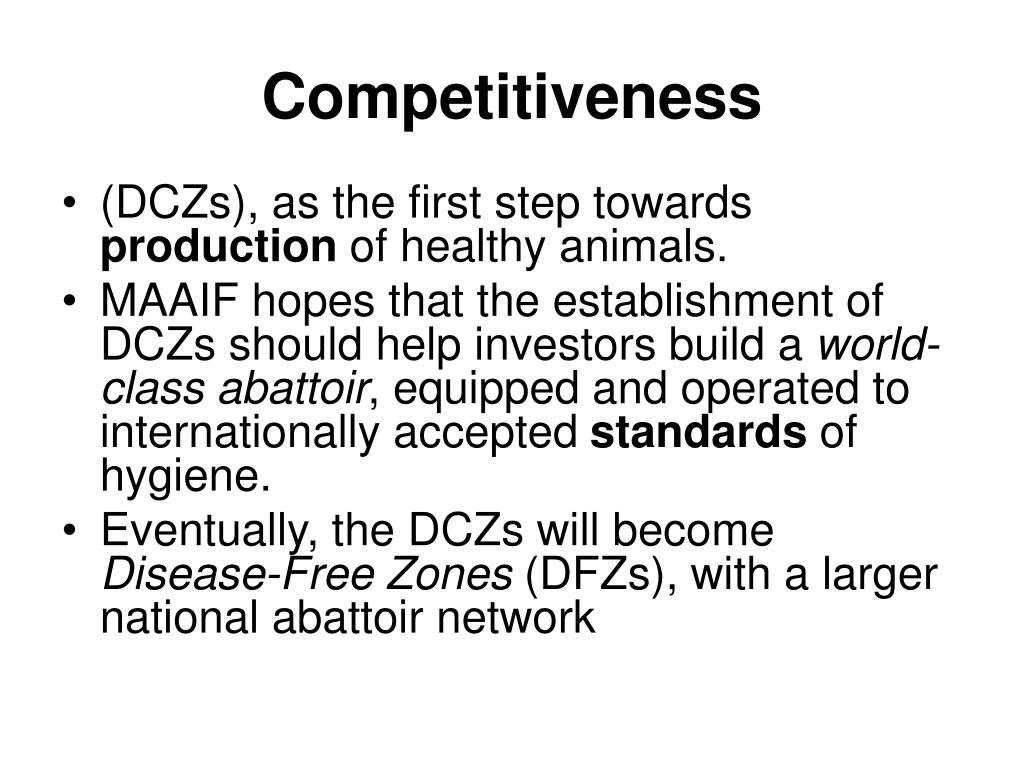 Competitiveness

• (DCZs), as the first step towards production of healthy animals.
• MAAIF hopes that the establishment of DCZs should help investors build a world-class abattoir, equipped and operated to internationally accepted standards of hygiene.
• Eventually, the DCZs will become Disease-Free Zones (DFZs), with a larger national abattoir network